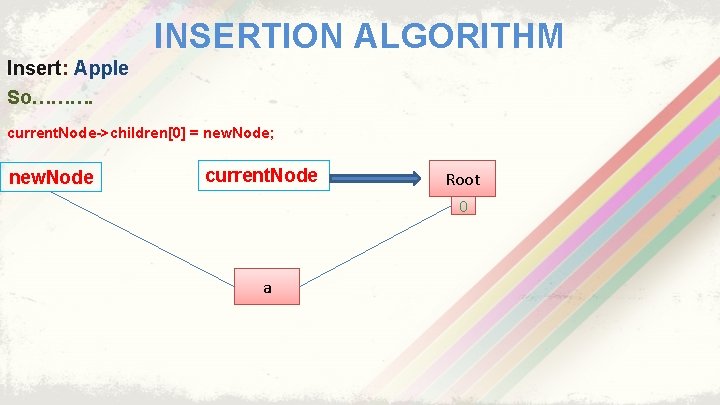 INSERTION ALGORITHM

Insert: Apple

So……….

currentNode->children[0] = newNode;

newNode

currentNode

Root

0

a